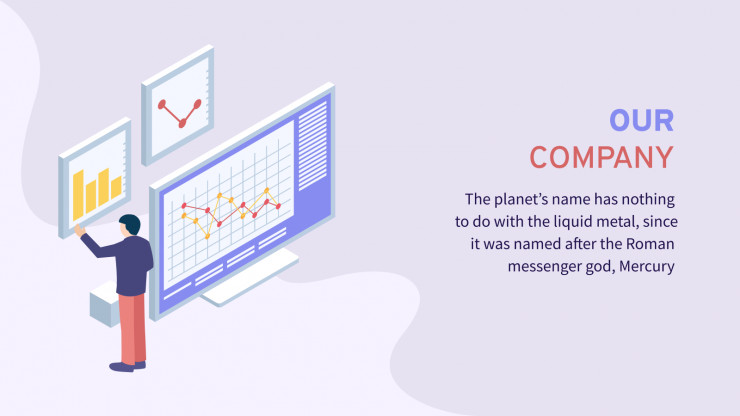 OUR
COMPANY

The planet's name has nothing to do with the liquid metal, since it was named after the Roman messenger god, Mercury